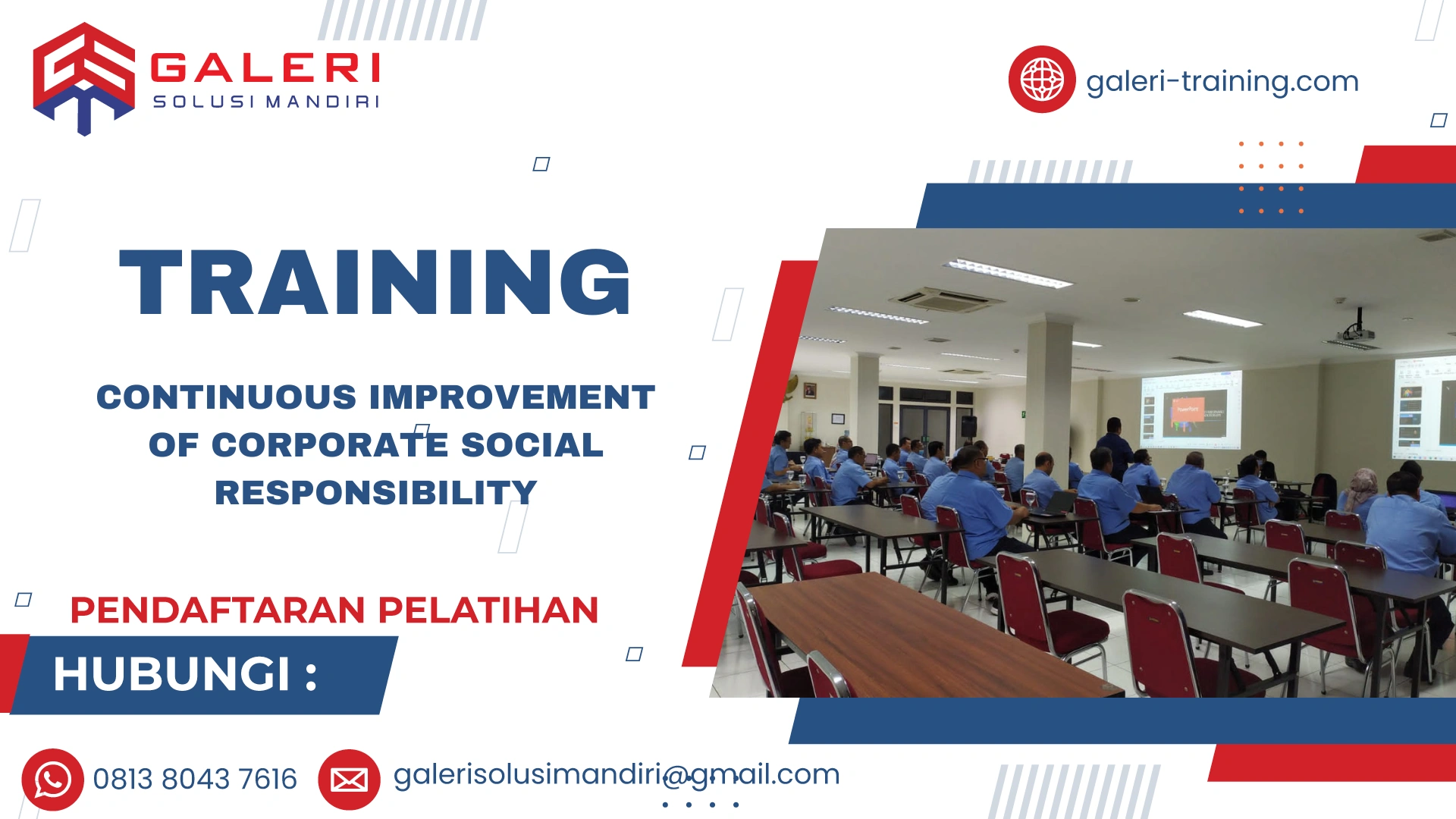 GALERI
SOLUSI MANDIRI

galeri-training.com

TRAINING

CONTINUOUS IMPROVEMENT OF CORPORATE SOCIAL RESPONSIBILITY

PENDAFTARAN PELATIHAN

HUBUNGI :

0813 8043 7616

galerisolusimandiri@gmail.com